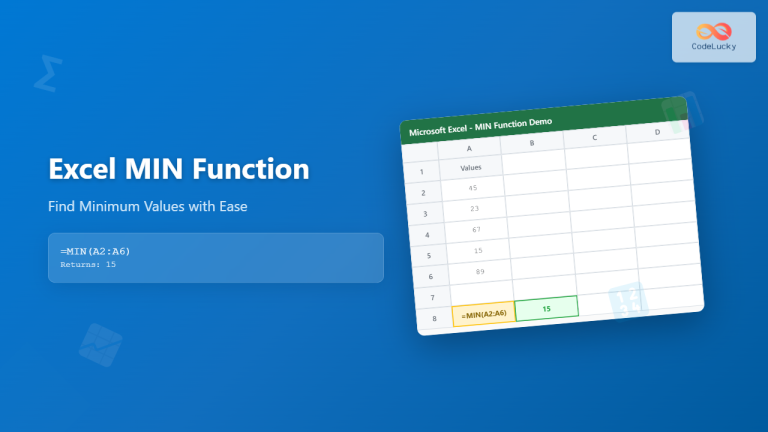 CodeLucky

Excel MIN Function

Find Minimum Values with Ease

=MIN(A2:A6)
Returns: 15

Microsoft Excel - MIN Function Demo

| | A | B | C | D |
|---|---|---|---|---|
| 1 | Values | | | |
| 2 | 45 | | | |
| 3 | 23 | | | |
| 4 | 67 | | | |
| 5 | 15 | | | |
| 6 | 89 | | | |
| 7 | | | | |
| 8 | =MIN(A2:A6) | 15 | | |